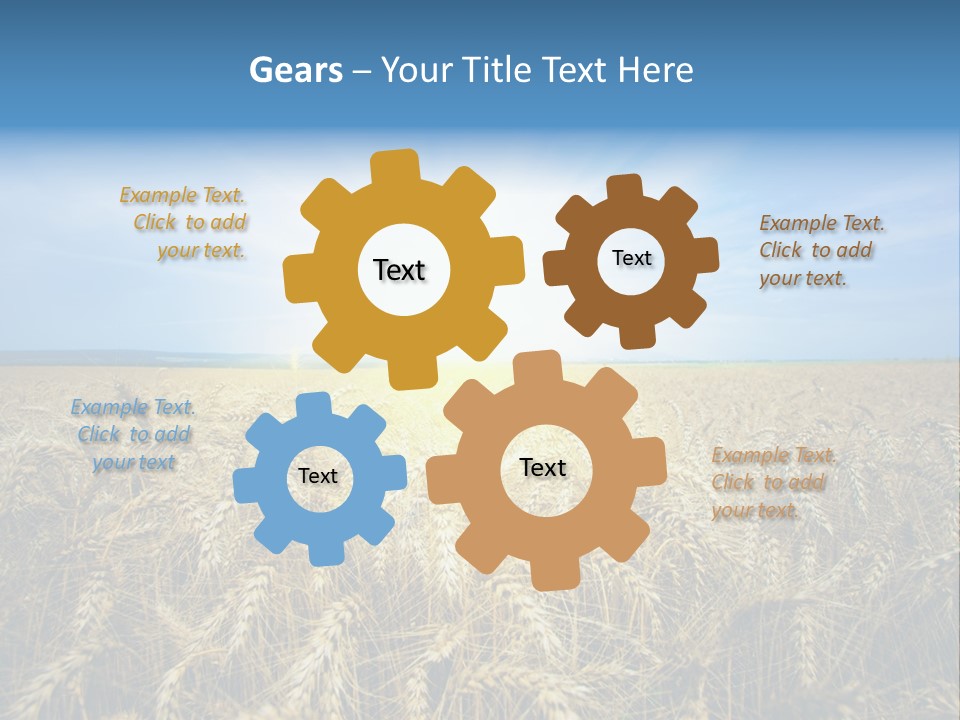 Gears – Your Title Text Here

Example Text. Click to add your text.

Text

Text

Example Text. Click to add your text.

Example Text. Click to add your text

Text

Text

Example Text. Click to add your text.